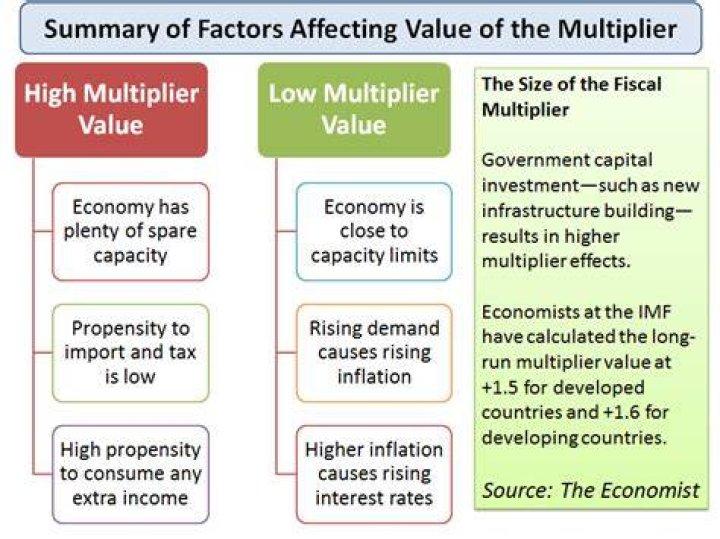 Summary of Factors Affecting Value of the Multiplier

High Multiplier Value

Economy has plenty of spare capacity

Propensity to import and tax is low

High propensity to consume any extra income

Low Multiplier Value

Economy is close to capacity limits

Rising demand causes rising inflation

Higher inflation causes rising interest rates

The Size of the Fiscal Multiplier

Government capital investment—such as new infrastructure building—results in higher multiplier effects.

Economists at the IMF have calculated the long-run multiplier value at +1.5 for developed countries and +1.6 for developing countries.

Source: The Economist